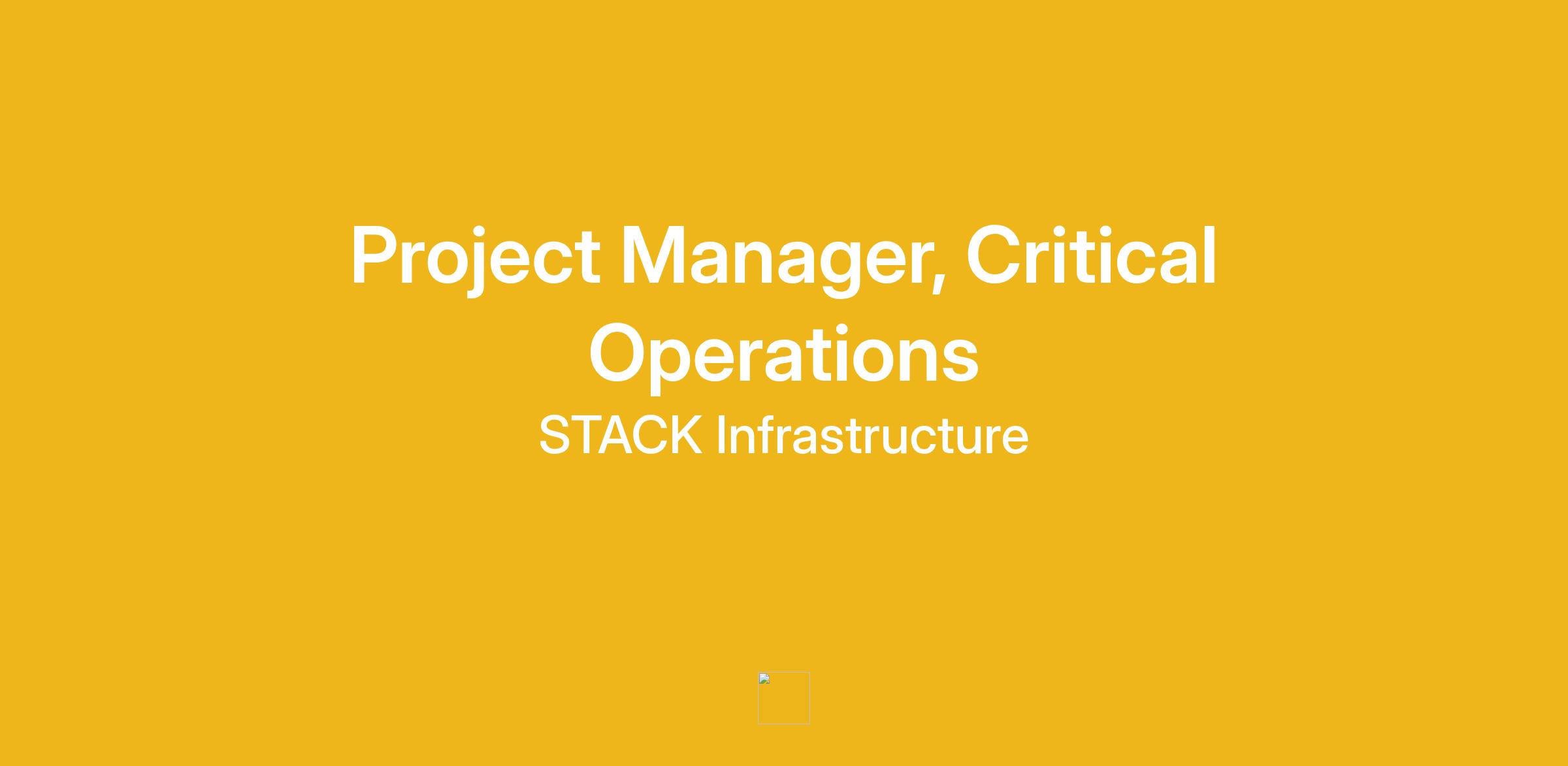 Project Manager, Critical Operations

STACK Infrastructure